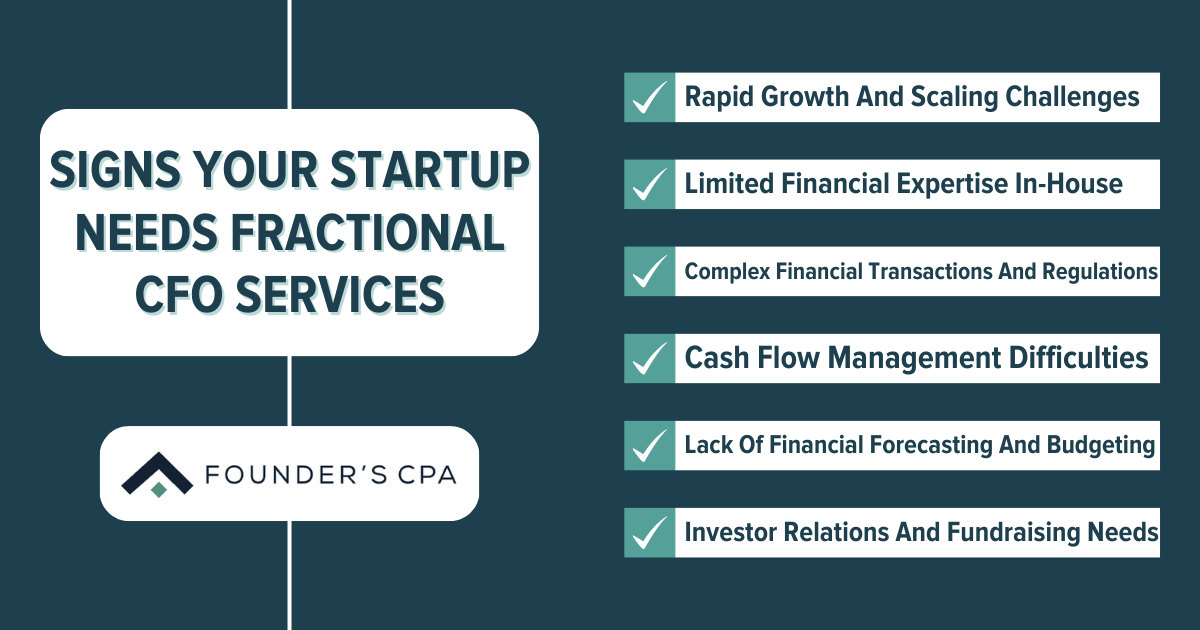 SIGNS YOUR STARTUP NEEDS FRACTIONAL CFO SERVICES

FOUNDER'S CPA

Rapid Growth And Scaling Challenges

Limited Financial Expertise In-House

Complex Financial Transactions And Regulations

Cash Flow Management Difficulties

Lack Of Financial Forecasting And Budgeting

Investor Relations And Fundraising Needs